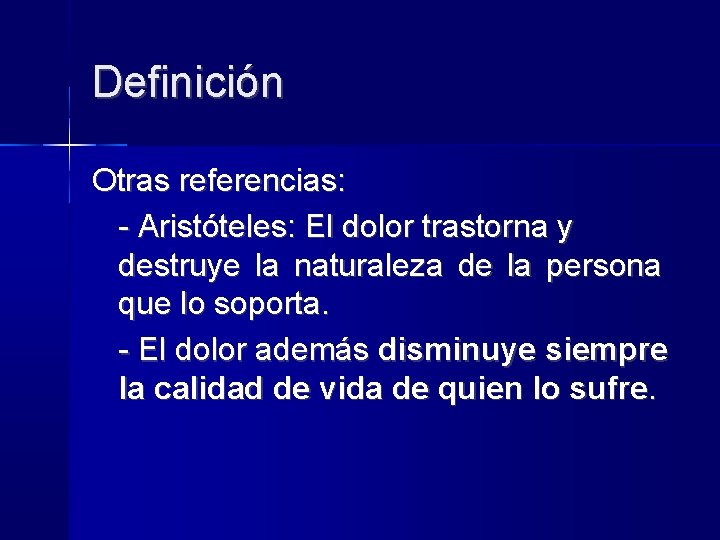 Definición

Otras referencias:

- Aristóteles: El dolor trastorna y destruye la naturaleza de la persona que lo soporta.

- El dolor además disminuye siempre la calidad de vida de quien lo sufre.